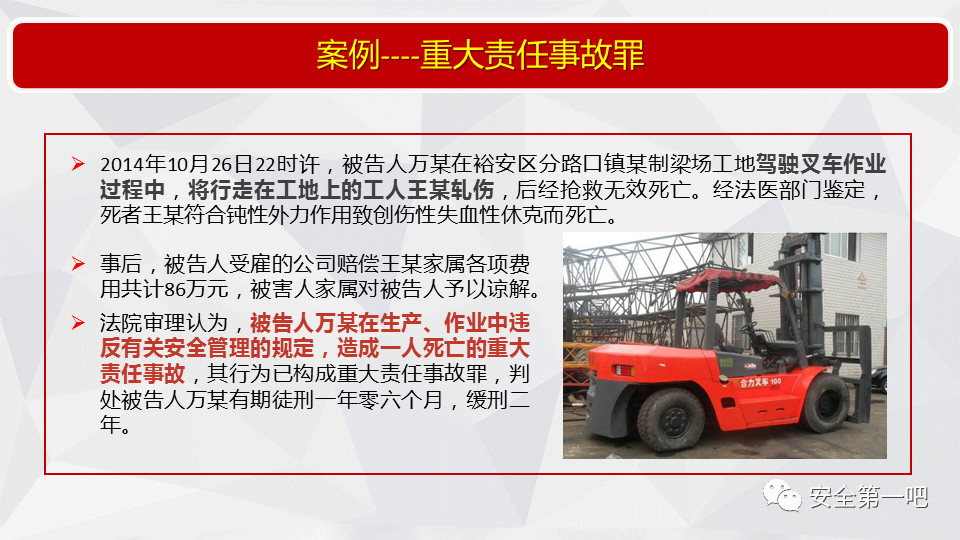 案例----重大责任事故罪

➢ 2014年10月26日22时许，被告人万某在裕安区分路口镇某制梁场工地驾驶叉车作业过程中，将行走在工地上的工人王某轧伤，后经抢救无效死亡。经法医部门鉴定，死者王某符合钝性外力作用致创伤性失血性休克而死亡。

➢ 事后，被告人受雇的公司赔偿王某家属各项费用共计86万元，被害人家属对被告人予以谅解。

➢ 法院审理认为，被告人万某在生产、作业中违反有关安全管理的规定，造成一人死亡的重大责任事故，其行为已构成重大责任事故罪，判处被告人万某有期徒刑一年零六个月，缓刑二年。

合力叉车 100

安全第一吧